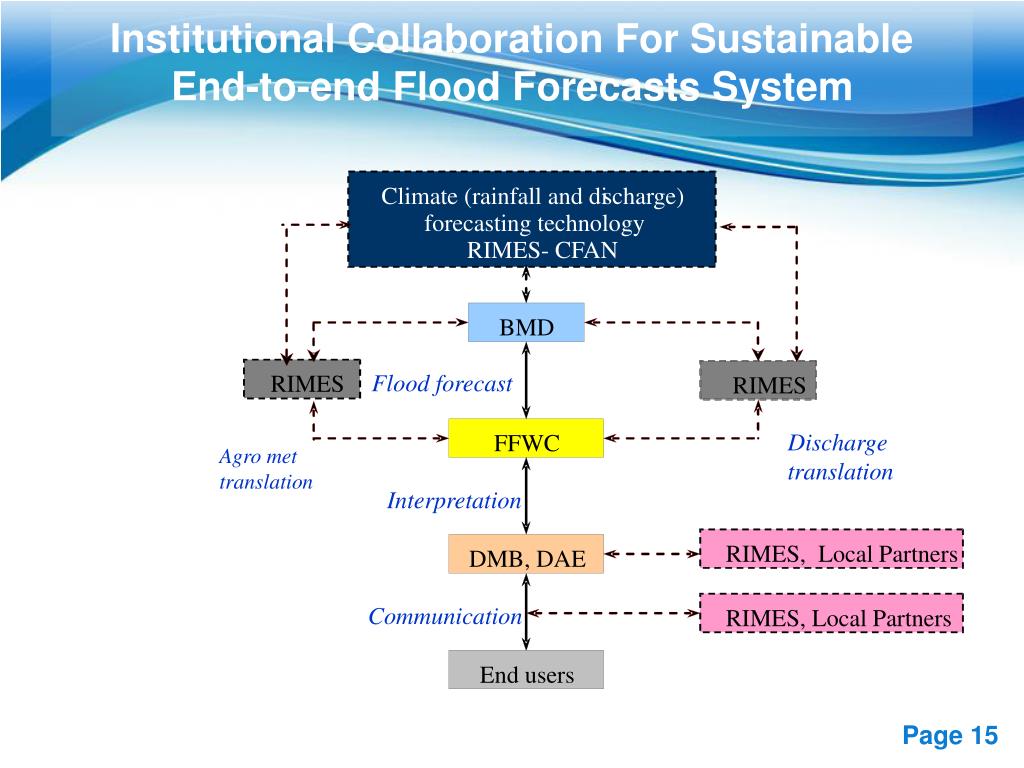 Institutional Collaboration For Sustainable End-to-end Flood Forecasts System

Climate (rainfall and discharge) forecasting technology RIMES- CFAN

BMD

RIMES

Flood forecast

RIMES

FFWC

Agro met translation

Discharge translation

Interpretation

DMB, DAE

RIMES, Local Partners

Communication

RIMES, Local Partners

End users

Page 15